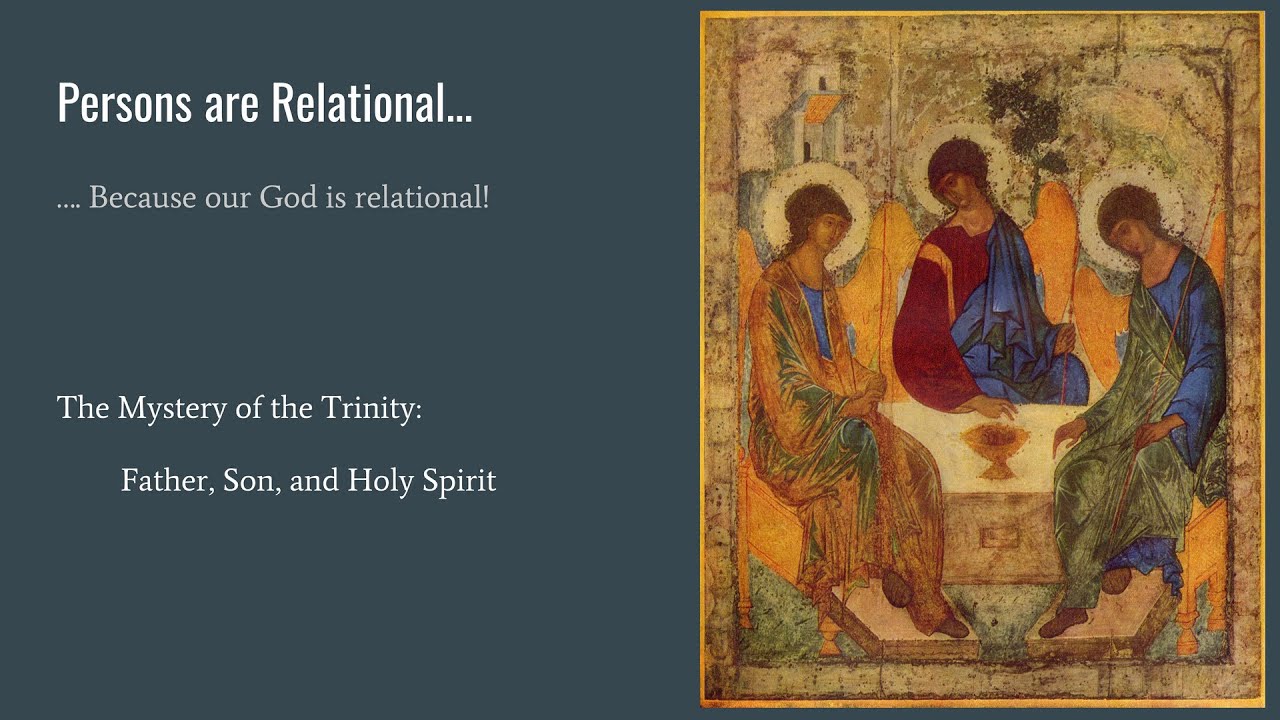 Persons are Relational...

.... Because our God is relational!

The Mystery of the Trinity:

Father, Son, and Holy Spirit